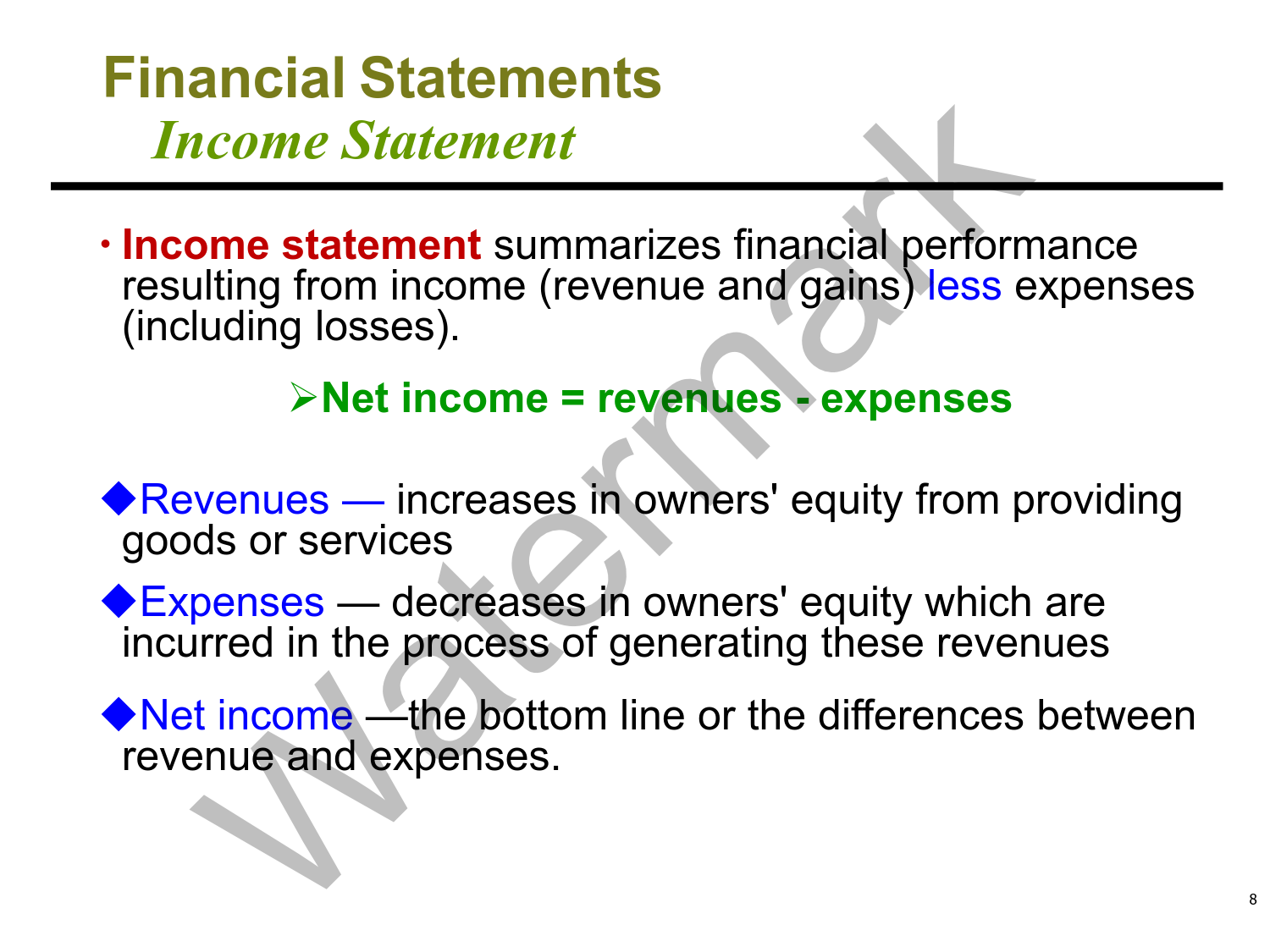 Financial Statements
Income Statement

• Income statement summarizes financial performance resulting from income (revenue and gains) less expenses (including losses).

➢Net income = revenues - expenses

◆Revenues — increases in owners' equity from providing goods or services

◆Expenses — decreases in owners' equity which are incurred in the process of generating these revenues

◆Net income —the bottom line or the differences between revenue and expenses.

Watermark

8